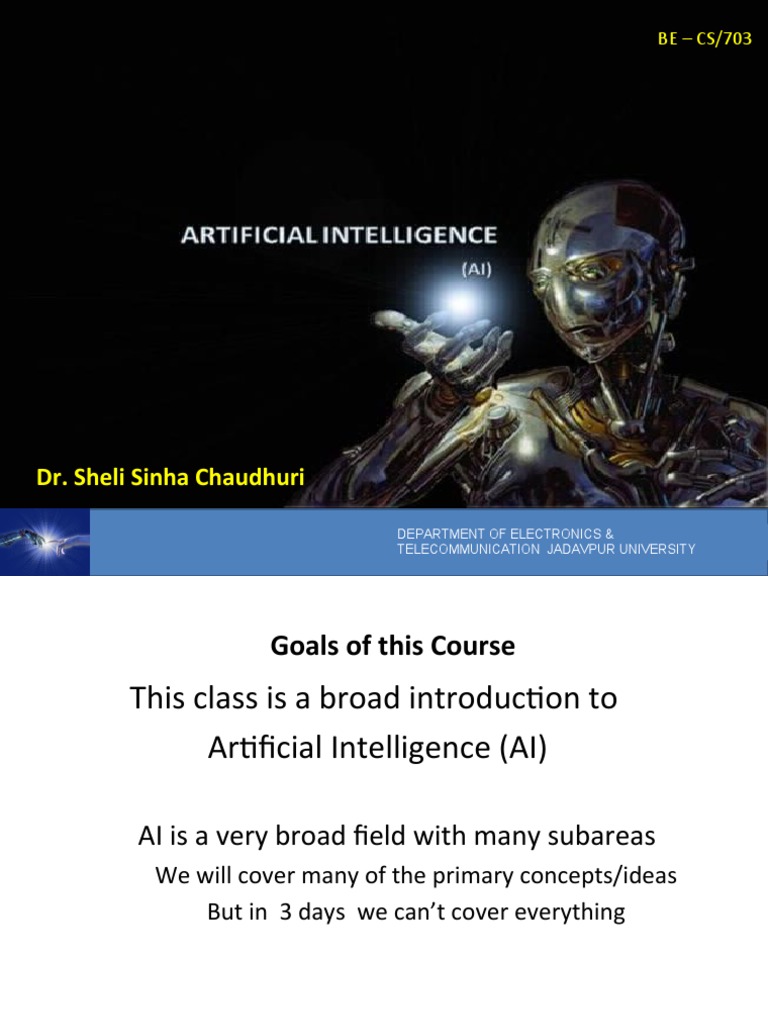 BE – CS/703

ARTIFICIAL INTELLIGENCE

(AI)

Dr. Sheli Sinha Chaudhuri

DEPARTMENT OF ELECTRONICS & TELECOMMUNICATION JADAVPUR UNIVERSITY

Goals of this Course

This class is a broad introduction to Artificial Intelligence (AI)

AI is a very broad field with many subareas

We will cover many of the primary concepts/ideas

But in 3 days we can't cover everything